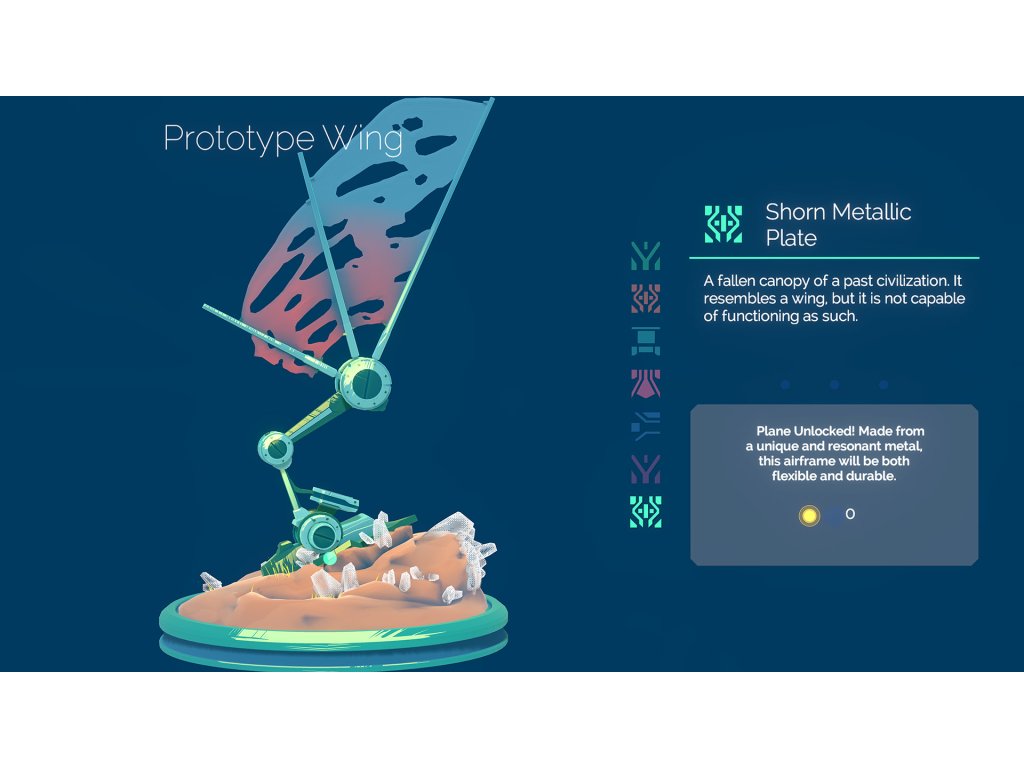 Prototype Wing

Shorn Metallic Plate

A fallen canopy of a past civilization. It resembles a wing, but it is not capable of functioning as such.

Plane Unlocked! Made from a unique and resonant metal, this airframe will be both flexible and durable.

0